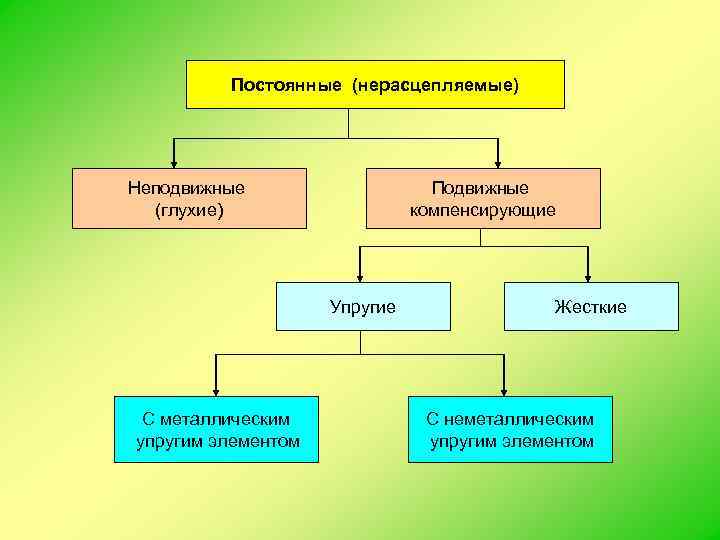 Постоянные (нерасцепляемые)

Неподвижные (глухие)

Подвижные компенсирующие

Упругие

Жесткие

С металлическим упругим элементом

С неметаллическим упругим элементом